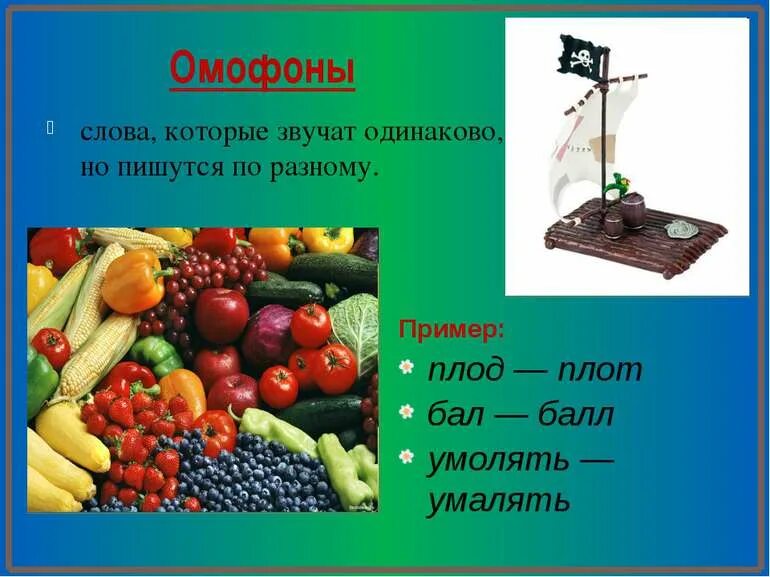 Омофоны

слова, которые звучат одинаково, но пишутся по разному.

Пример:

плод — плот

бал — балл

умолять — умалять